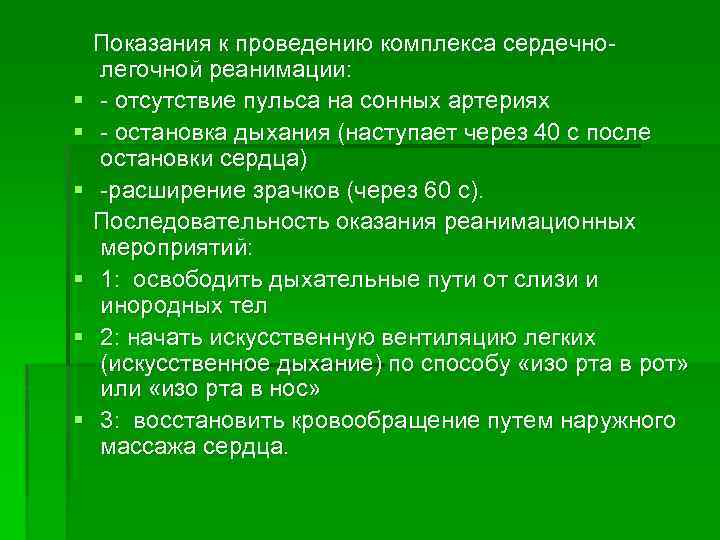 Показания к проведению комплекса сердечно-легочной реанимации:

- отсутствие пульса на сонных артериях

- остановка дыхания (наступает через 40 с после остановки сердца)

-расширение зрачков (через 60 с).

Последовательность оказания реанимационных мероприятий:

1: освободить дыхательные пути от слизи и инородных тел

2: начать искусственную вентиляцию легких (искусственное дыхание) по способу «изо рта в рот» или «изо рта в нос»

3: восстановить кровообращение путем наружного массажа сердца.